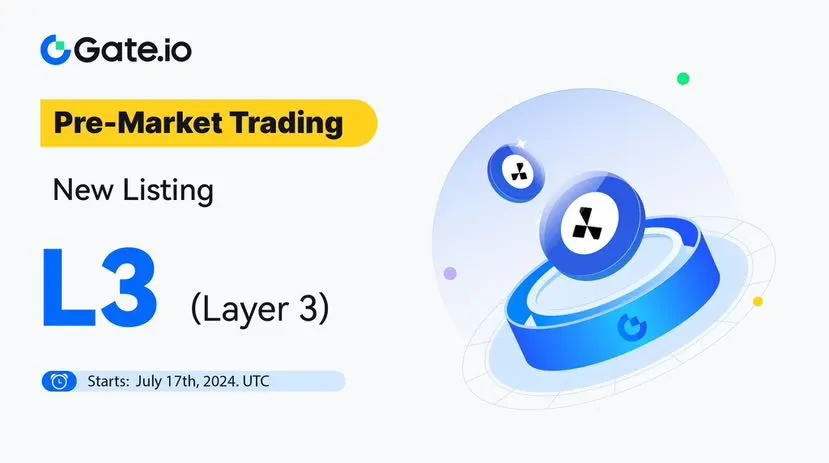 Gate.io

Pre-Market Trading

New Listing

L3 (Layer 3)

Starts: July 17th, 2024. UTC